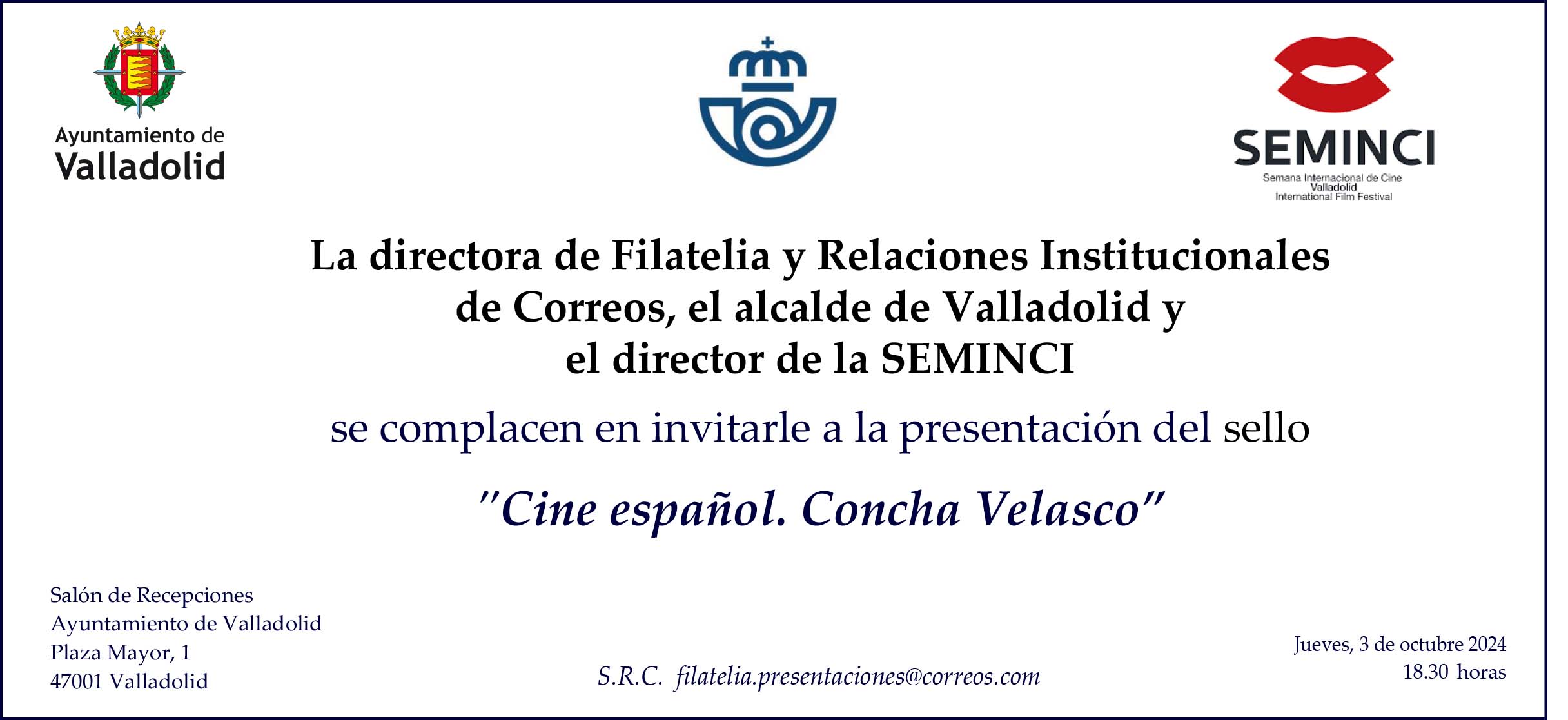 Ayuntamiento de
Valladolid

SEMINCI
Semana Internacional de Cine
Valladolid
International Film Festival

La directora de Filatelia y Relaciones Institucionales de Correos, el alcalde de Valladolid y el director de la SEMINCI

se complacen en invitarle a la presentación del sello

"Cine español. Concha Velasco"

Salón de Recepciones
Ayuntamiento de Valladolid
Plaza Mayor, 1
47001 Valladolid

S.R.C. filatelia.presentaciones@correos.com

Jueves, 3 de octubre 2024
18.30 horas